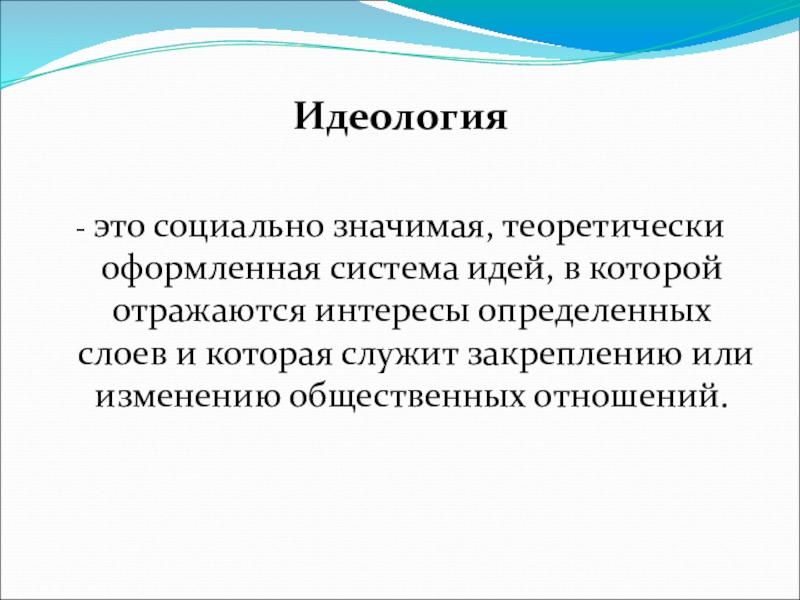 Идеология

- это социально значимая, теоретически оформленная система идей, в которой отражаются интересы определенных слоев и которая служит закреплению или изменению общественных отношений.